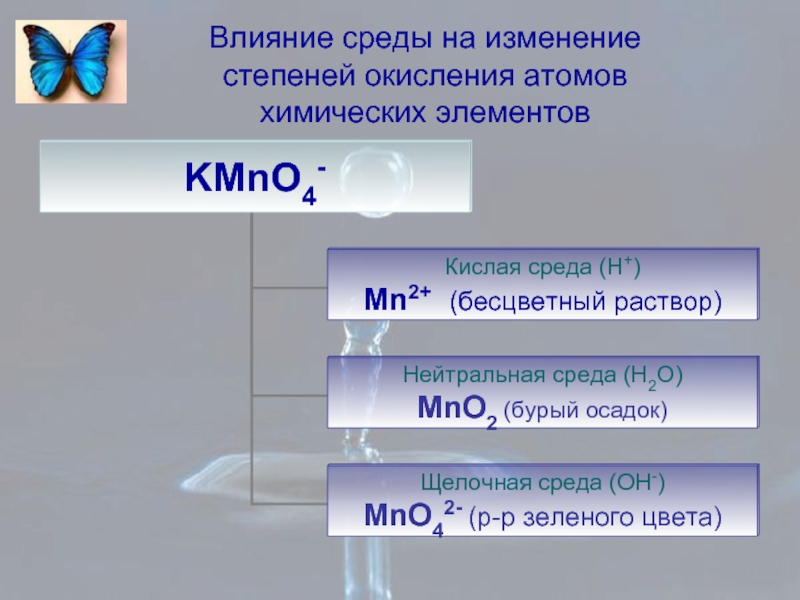 Влияние среды на изменение степеней окисления атомов химических элементов

$KMnO_4^-$

Кислая среда ($H^+$)
$Mn^{2+}$ (бесцветный раствор)

Нейтральная среда ($H_2O$)
$MnO_2$ (бурый осадок)

Щелочная среда ($OH^-$)
$MnO_4^{2-}$ (р-р зеленого цвета)